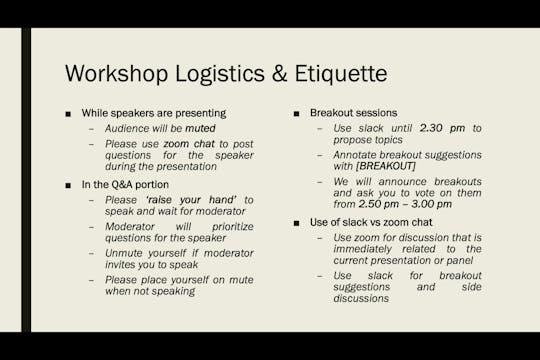 Workshop Logistics & Etiquette

■ While speakers are presenting
– Audience will be muted
– Please use zoom chat to post questions for the speaker during the presentation

■ In the Q&A portion
– Please 'raise your hand' to speak and wait for moderator
– Moderator will prioritize questions for the speaker
– Unmute yourself if moderator invites you to speak
– Please place yourself on mute when not speaking

■ Breakout sessions
– Use slack until 2.30 pm to propose topics
– Annotate breakout suggestions with [BREAKOUT]
– We will announce breakouts and ask you to vote on them from 2.50 pm – 3.00 pm

■ Use of slack vs zoom chat
– Use zoom for discussion that is immediately related to the current presentation or panel
– Use slack for breakout suggestions and side discussions